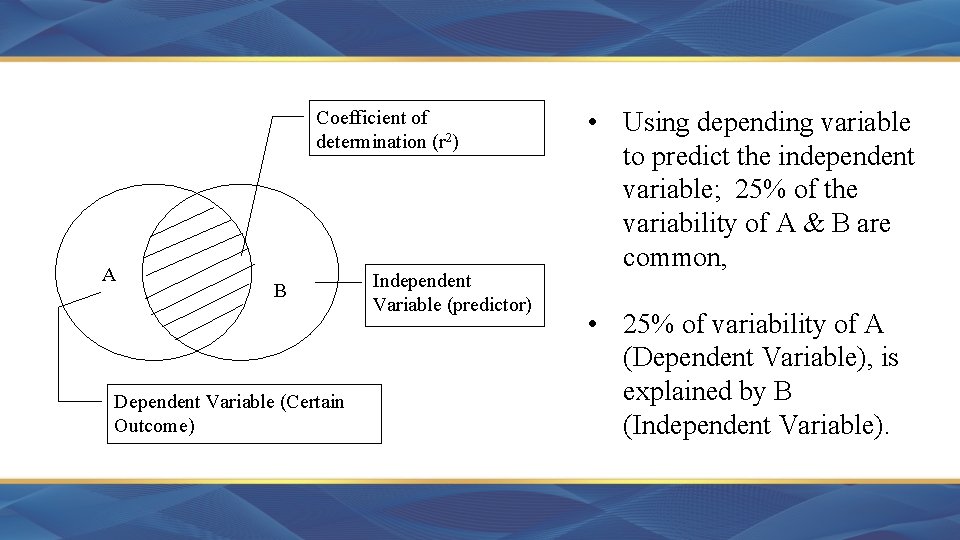 Coefficient of determination ($r^2$)

A

B

Independent Variable (predictor)

Dependent Variable (Certain Outcome)

• Using depending variable to predict the independent variable; 25% of the variability of A & B are common,

• 25% of variability of A (Dependent Variable), is explained by B (Independent Variable).